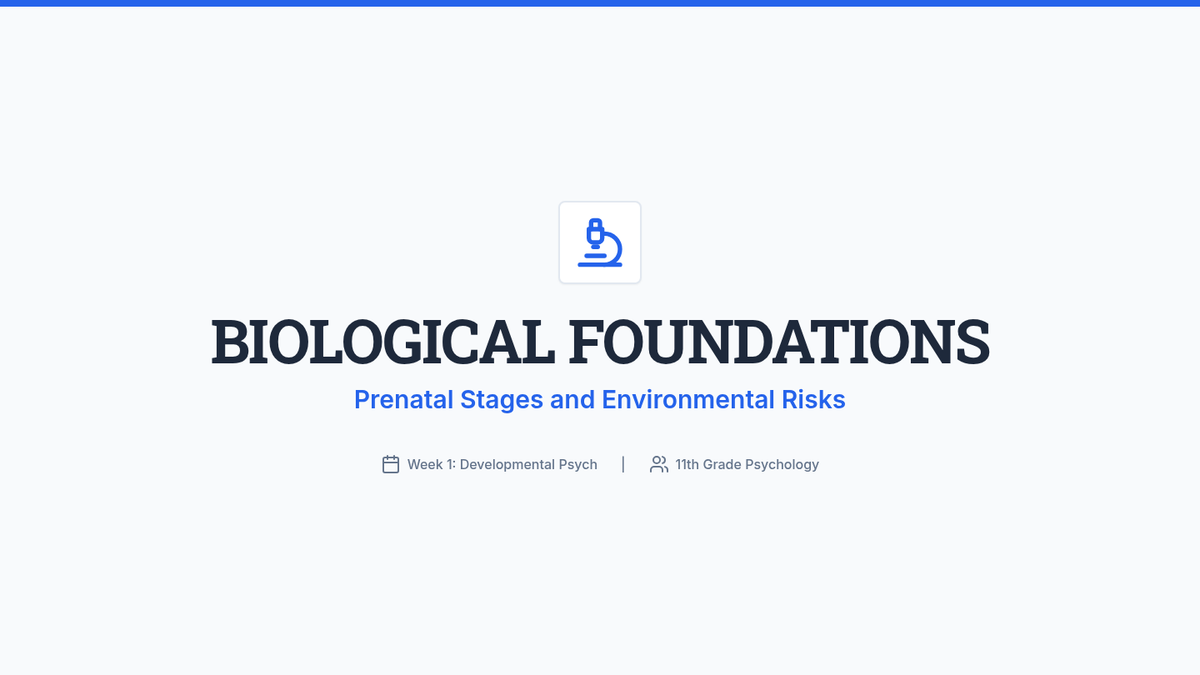 BIOLOGICAL FOUNDATIONS

Prenatal Stages and Environmental Risks

Week 1: Developmental Psych | 11th Grade Psychology